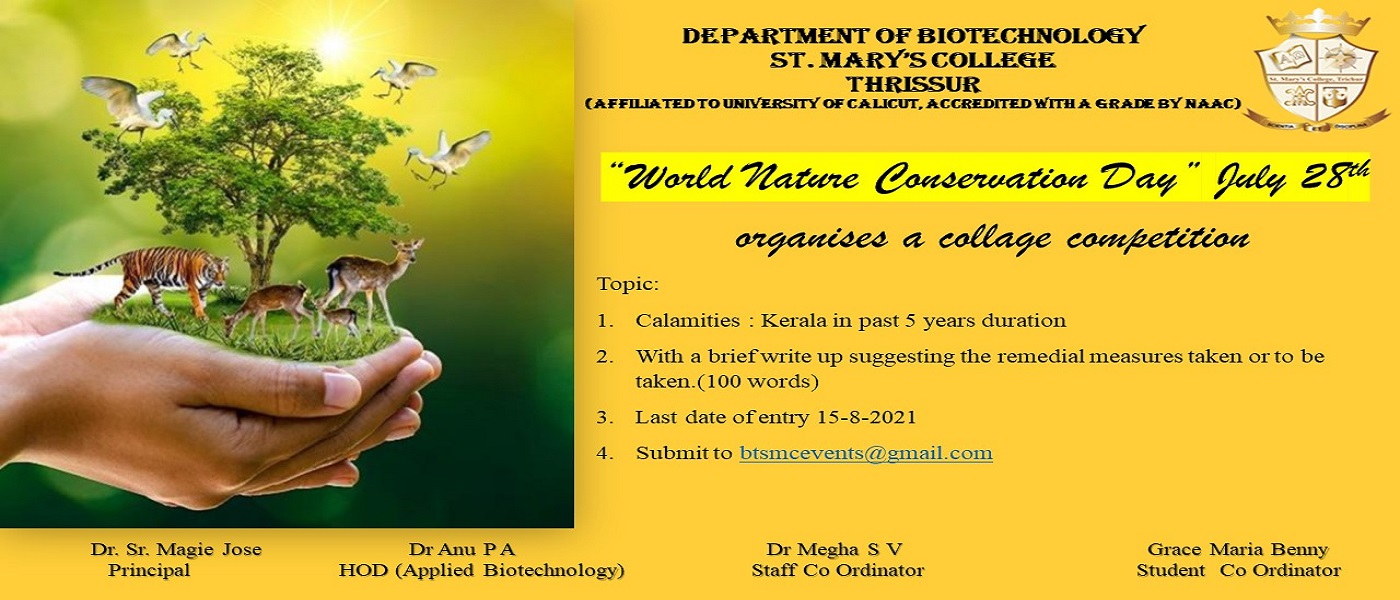 DEPARTMENT OF BIOTECHNOLOGY
ST. MARY'S COLLEGE
THRISSUR
(AFFILIATED TO UNIVERSITY OF CALICUT, ACCREDITED WITH A GRADE BY NAAC)

St. Mary's College, Trichur

"World Nature Conservation Day" July 28$^{th}$

organises a collage competition

Topic:

1. Calamities : Kerala in past 5 years duration
2. With a brief write up suggesting the remedial measures taken or to be taken.(100 words)
3. Last date of entry 15-8-2021
4. Submit to btsmcevents@gmail.com

Dr. Sr. Magie Jose
Principal

Dr Anu P A
HOD (Applied Biotechnology)

Dr Megha S V
Staff Co Ordinator

Grace Maria Benny
Student Co Ordinator